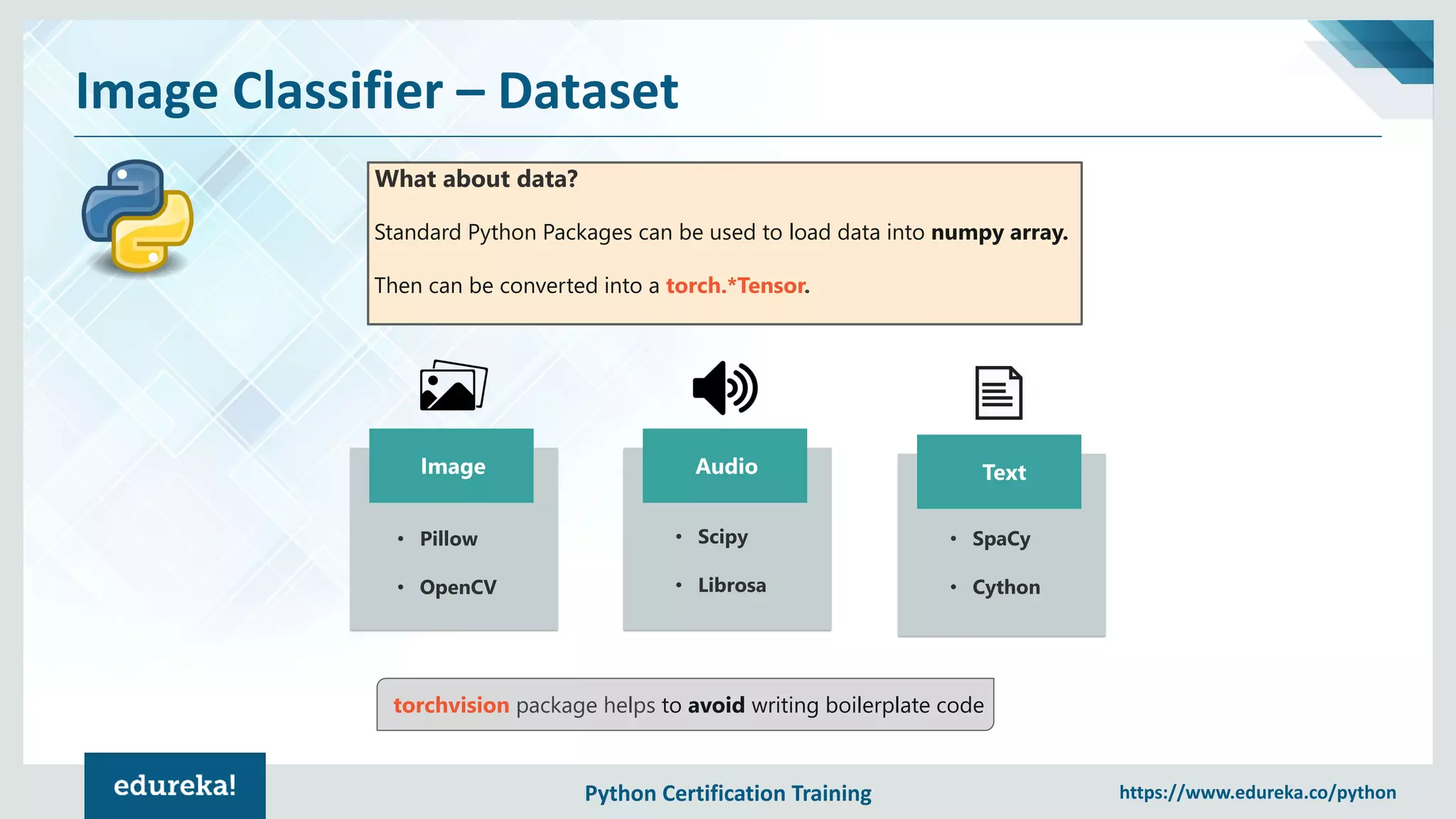 Image Classifier – Dataset

What about data?

Standard Python Packages can be used to load data into numpy array.

Then can be converted into a torch.*Tensor.

Image
• Pillow
• OpenCV

Audio
• Scipy
• Librosa

Text
• SpaCy
• Cython

torchvision package helps to avoid writing boilerplate code

edureka!

Python Certification Training

https://www.edureka.co/python